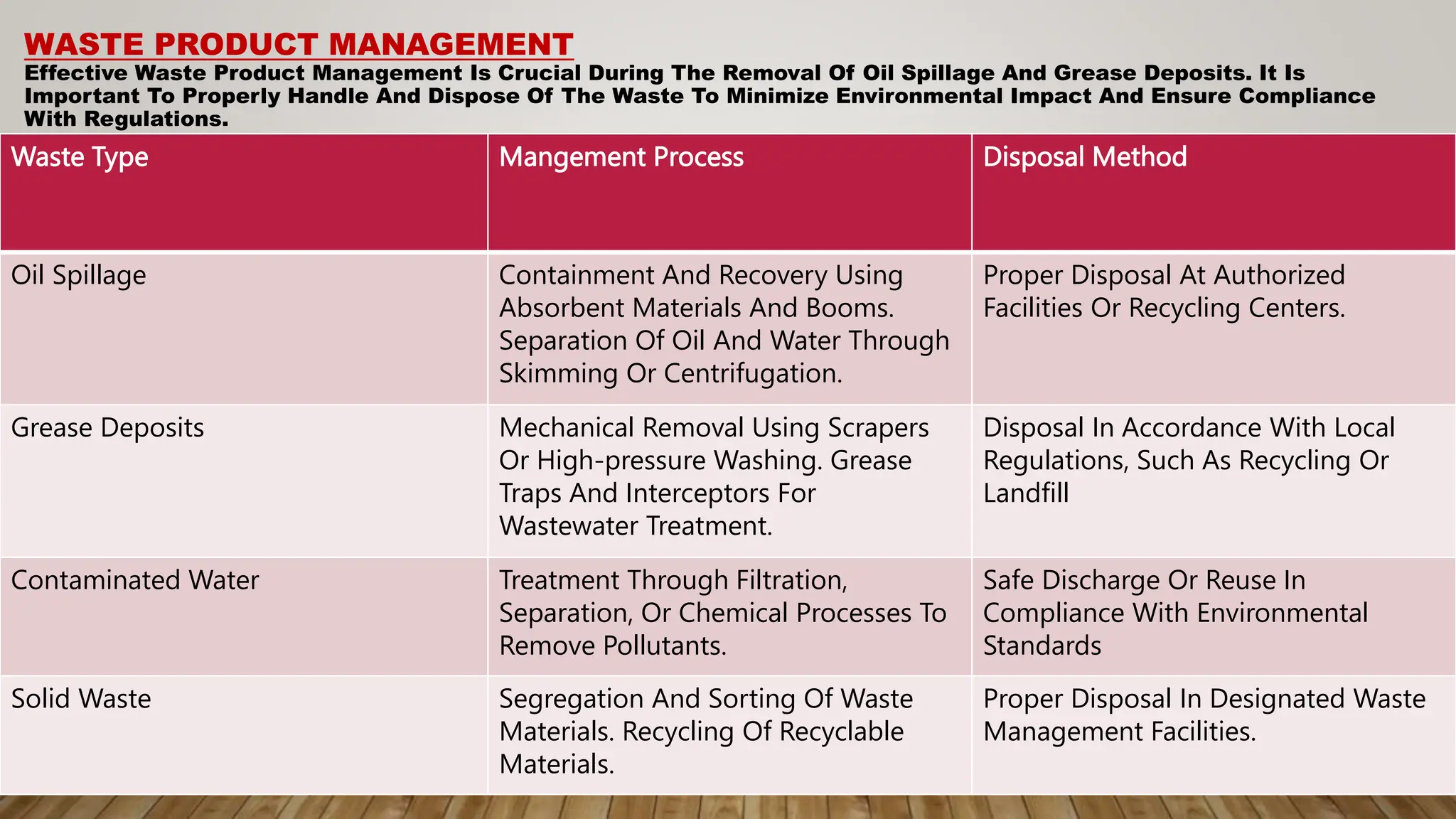 WASTE PRODUCT MANAGEMENT

Effective Waste Product Management Is Crucial During The Removal Of Oil Spillage And Grease Deposits. It Is Important To Properly Handle And Dispose Of The Waste To Minimize Environmental Impact And Ensure Compliance With Regulations.

| Waste Type | Mangement Process | Disposal Method |
|---|---|---|
| Oil Spillage | Containment And Recovery Using Absorbent Materials And Booms. Separation Of Oil And Water Through Skimming Or Centrifugation. | Proper Disposal At Authorized Facilities Or Recycling Centers. |
| Grease Deposits | Mechanical Removal Using Scrapers Or High-pressure Washing. Grease Traps And Interceptors For Wastewater Treatment. | Disposal In Accordance With Local Regulations, Such As Recycling Or Landfill |
| Contaminated Water | Treatment Through Filtration, Separation, Or Chemical Processes To Remove Pollutants. | Safe Discharge Or Reuse In Compliance With Environmental Standards |
| Solid Waste | Segregation And Sorting Of Waste Materials. Recycling Of Recyclable Materials. | Proper Disposal In Designated Waste Management Facilities. |